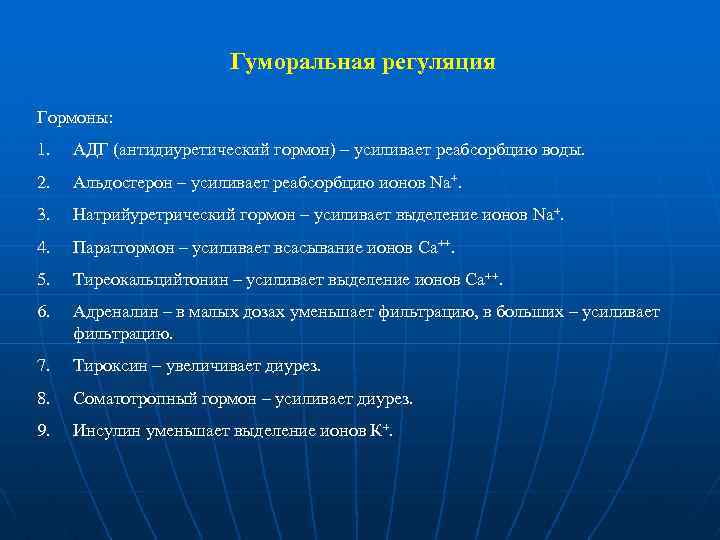 Гуморальная регуляция

Гормоны:

1. АДГ (антидиуретический гормон) – усиливает реабсорбцию воды.

2. Альдостерон – усиливает реабсорбцию ионов $Na^+$.

3. Натрийуретрический гормон – усиливает выделение ионов $Na^+$.

4. Паратгормон – усиливает всасывание ионов $Ca^{++}$.

5. Тиреокальцийтонин – усиливает выделение ионов $Ca^{++}$.

6. Адреналин – в малых дозах уменьшает фильтрацию, в больших – усиливает фильтрацию.

7. Тироксин – увеличивает диурез.

8. Соматотропный гормон – усиливает диурез.

9. Инсулин уменьшает выделение ионов $K^+$.